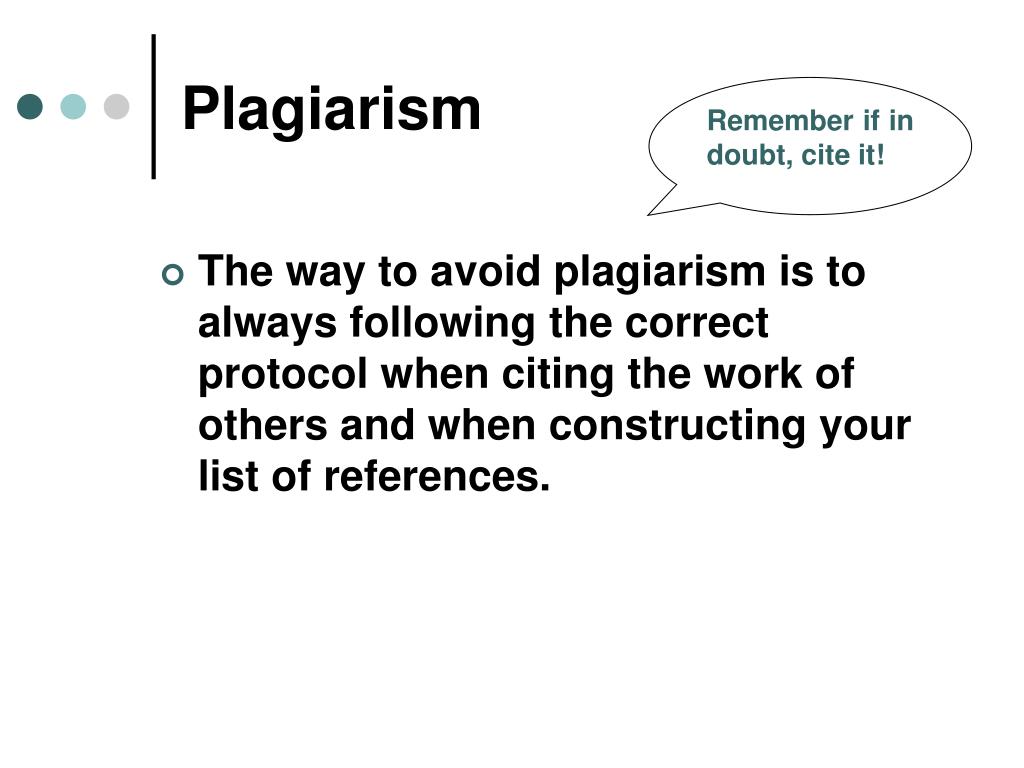 Plagiarism

Remember if in doubt, cite it!

The way to avoid plagiarism is to always following the correct protocol when citing the work of others and when constructing your list of references.